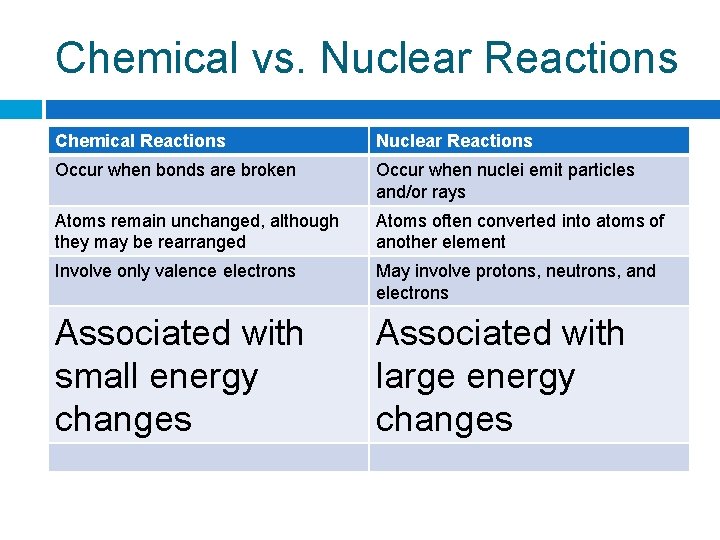 Chemical vs. Nuclear Reactions

| Chemical Reactions | Nuclear Reactions |
|---|---|
| Occur when bonds are broken | Occur when nuclei emit particles and/or rays |
| Atoms remain unchanged, although they may be rearranged | Atoms often converted into atoms of another element |
| Involve only valence electrons | May involve protons, neutrons, and electrons |
| Associated with small energy changes | Associated with large energy changes |
| | |